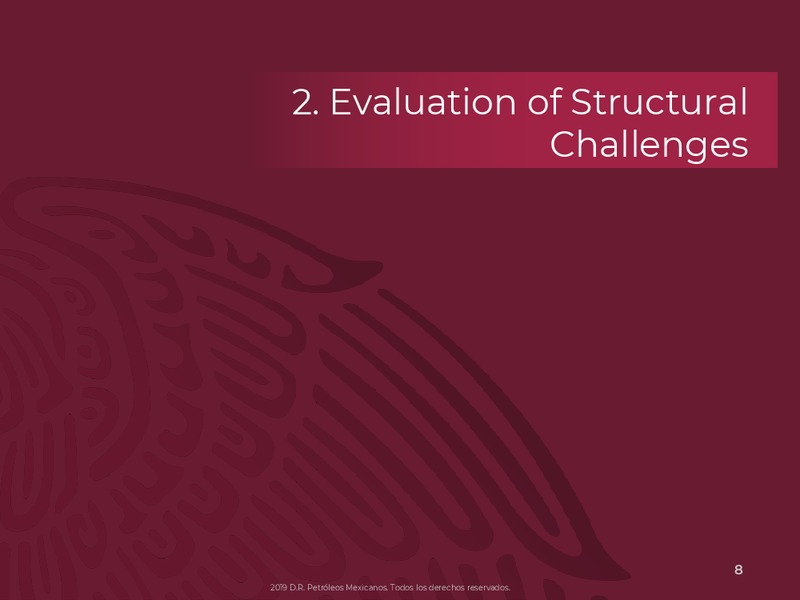 2. Evaluation of Structural Challenges

8

2019 D.R. Petróleos Mexicanos. Todos los derechos reservados.